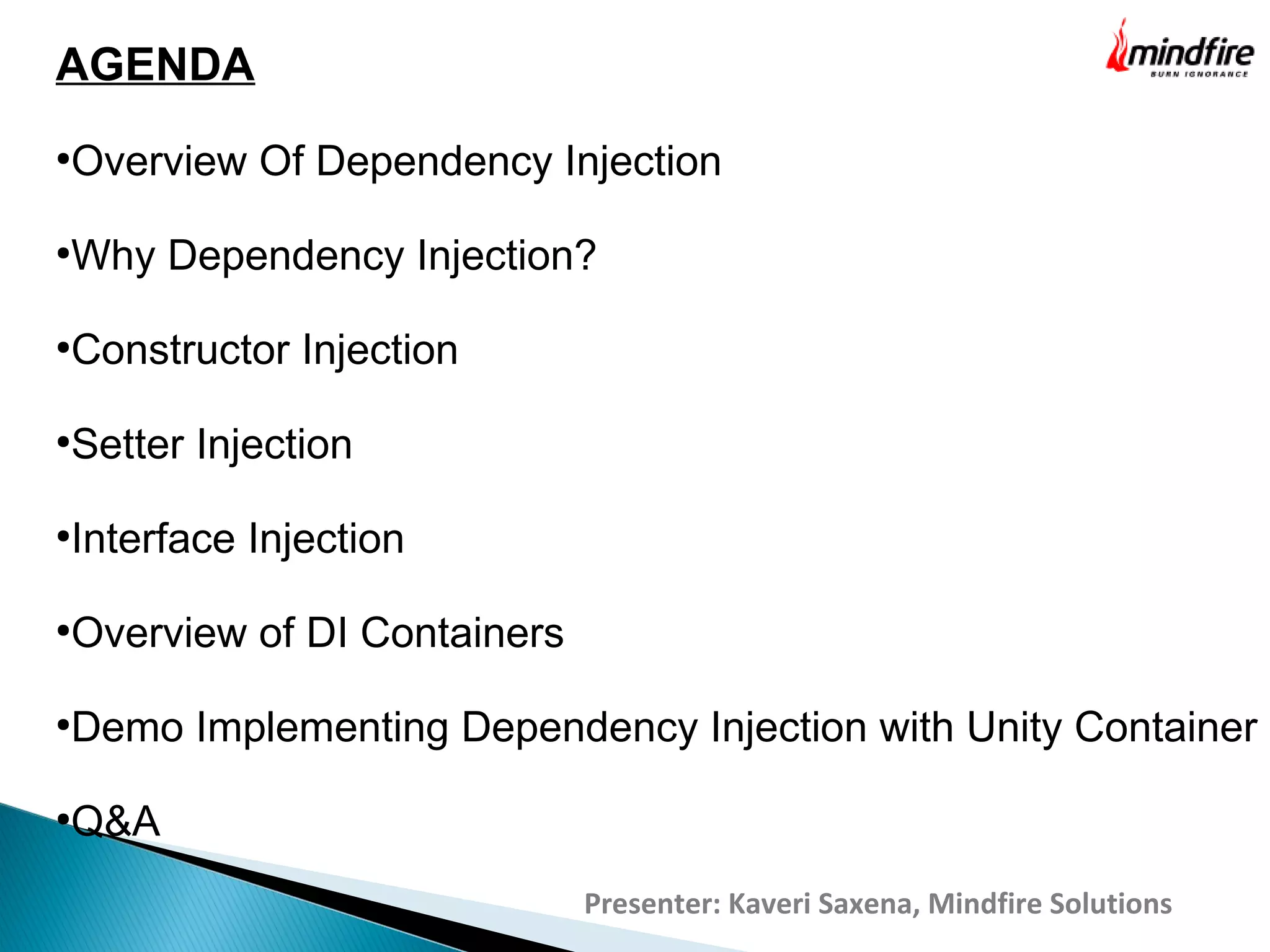 AGENDA

mindfire
BURN IGNORANCE

•Overview Of Dependency Injection

•Why Dependency Injection?

•Constructor Injection

•Setter Injection

•Interface Injection

•Overview of DI Containers

•Demo Implementing Dependency Injection with Unity Container

•Q&A

Presenter: Kaveri Saxena, Mindfire Solutions